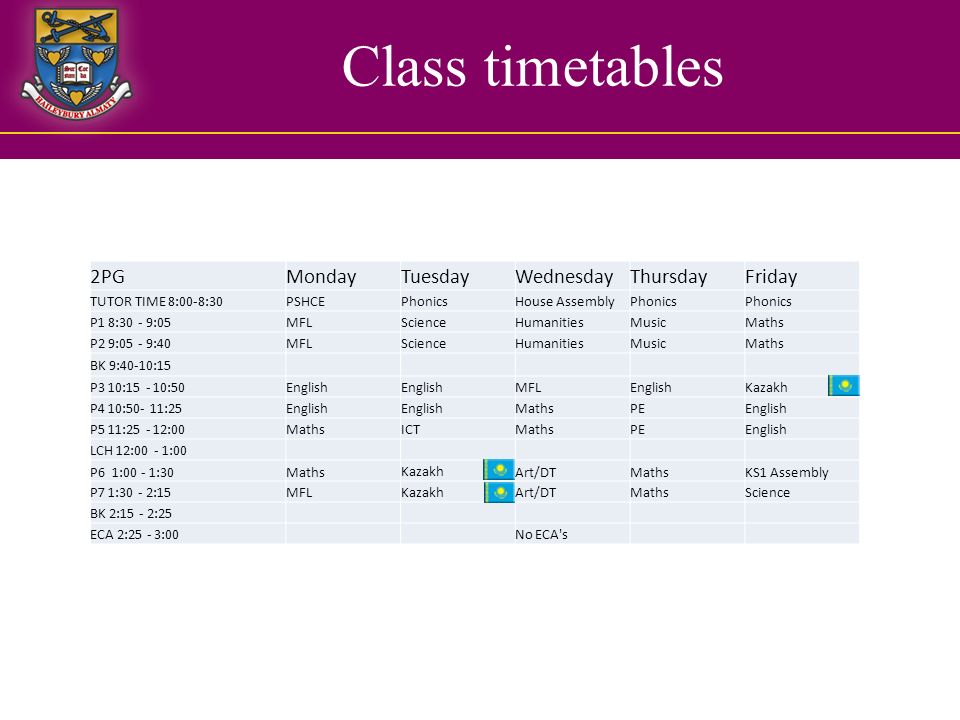 HAILEYBURY ALMATY

Class timetables

| 2PG | Monday | Tuesday | Wednesday | Thursday | Friday |
|---|---|---|---|---|---|
| TUTOR TIME 8:00-8:30 | PSHCE | Phonics | House Assembly | Phonics | Phonics |
| P1 8:30 - 9:05 | MFL | Science | Humanities | Music | Maths |
| P2 9:05 - 9:40 | MFL | Science | Humanities | Music | Maths |
| BK 9:40-10:15 | | | | | |
| P3 10:15 - 10:50 | English | English | MFL | English | Kazakh |
| P4 10:50- 11:25 | English | English | Maths | PE | English |
| P5 11:25 - 12:00 | Maths | ICT | Maths | PE | English |
| LCH 12:00 - 1:00 | | | | | |
| P6 1:00 - 1:30 | Maths | Kazakh | Art/DT | Maths | KS1 Assembly |
| P7 1:30 - 2:15 | MFL | Kazakh | Art/DT | Maths | Science |
| BK 2:15 - 2:25 | | | | | |
| ECA 2:25 - 3:00 | | | No ECA's | | |